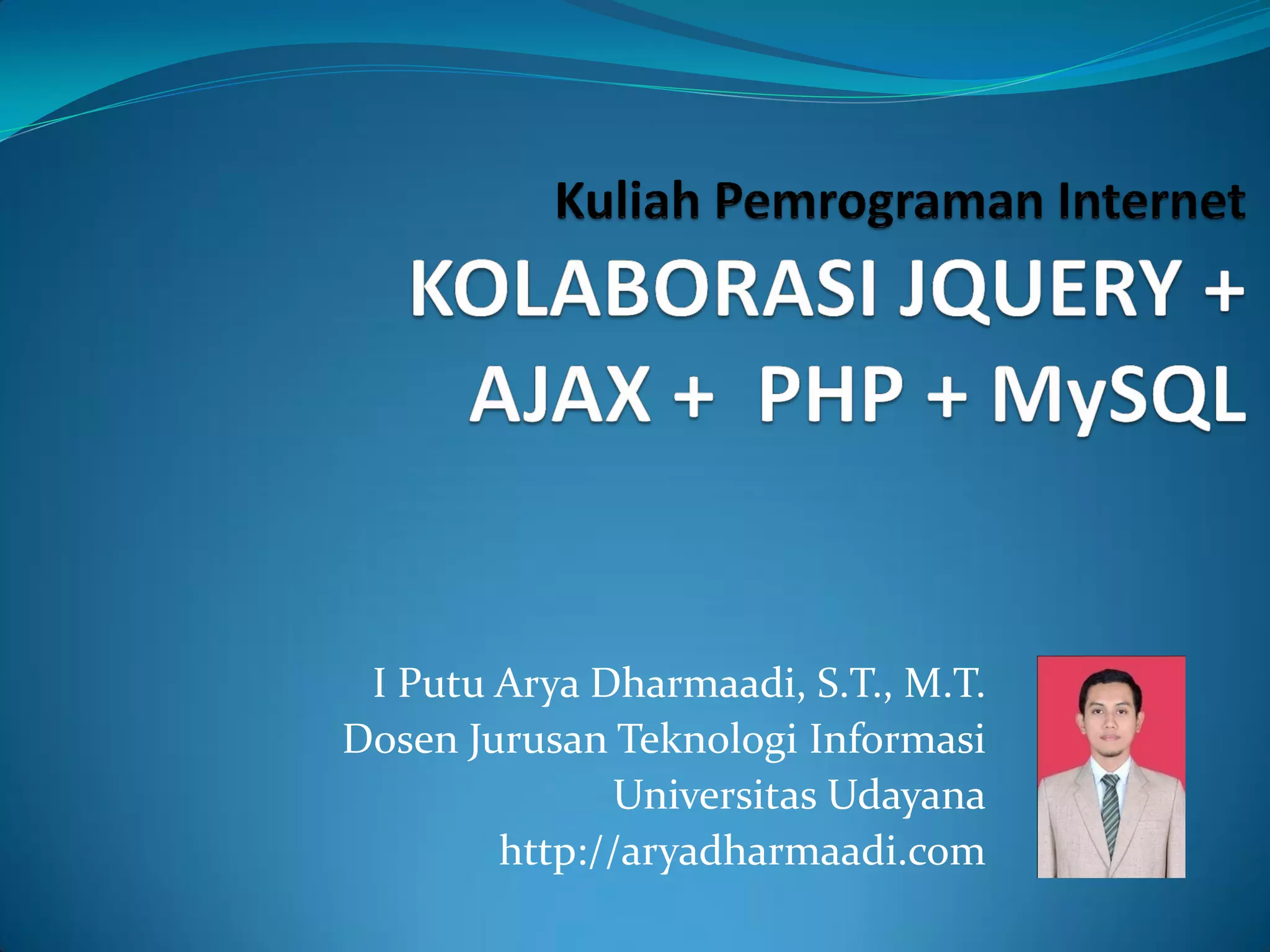 Kuliah Pemrograman Internet
KOLABORASI JQUERY + AJAX + PHP + MySQL

I Putu Arya Dharmaadi, S.T., M.T.
Dosen Jurusan Teknologi Informasi
Universitas Udayana
http://aryadharmaadi.com